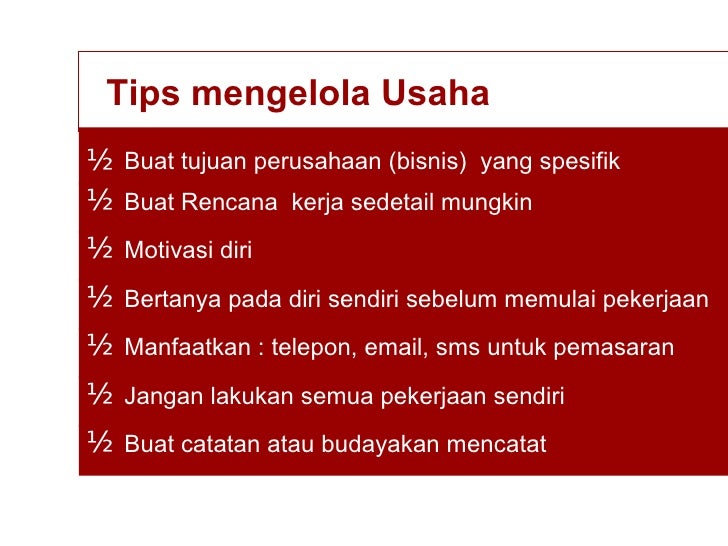 Tips mengelola Usaha

½ Buat tujuan perusahaan (bisnis) yang spesifik

½ Buat Rencana kerja sedetail mungkin

½ Motivasi diri

½ Bertanya pada diri sendiri sebelum memulai pekerjaan

½ Manfaatkan : telepon, email, sms untuk pemasaran

½ Jangan lakukan semua pekerjaan sendiri

½ Buat catatan atau budayakan mencatat